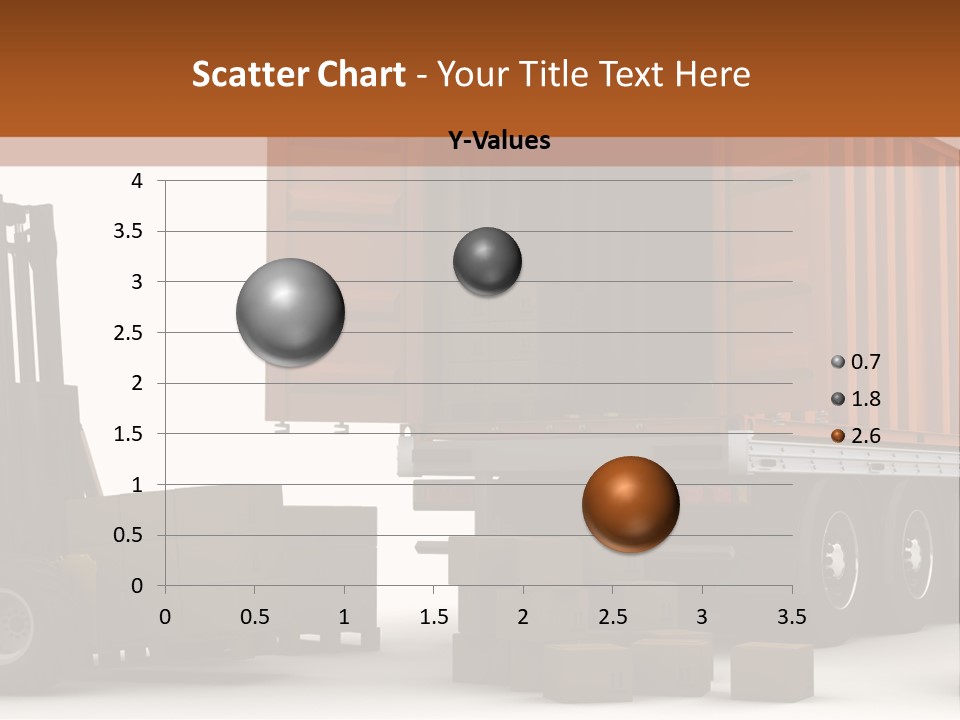 Scatter Chart - Your Title Text Here

Y-Values

4
3.5
3
2.5
2
1.5
1
0.5
0

0 0.5 1 1.5 2 2.5 3 3.5

0.7
1.8
2.6